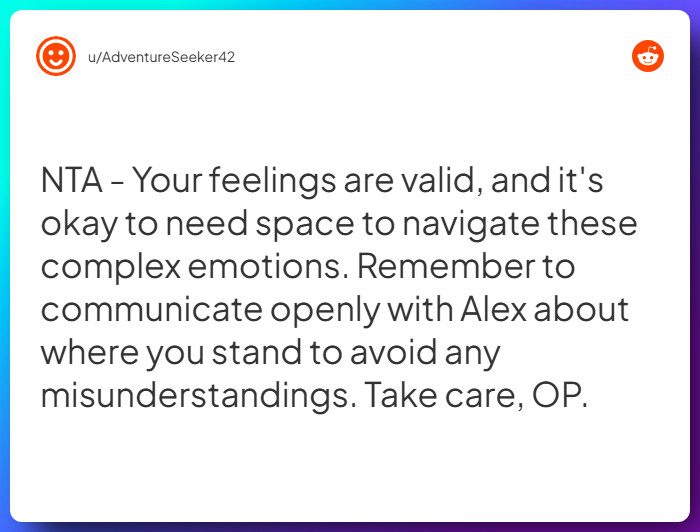 u/AdventureSeeker42

NTA - Your feelings are valid, and it's okay to need space to navigate these complex emotions. Remember to communicate openly with Alex about where you stand to avoid any misunderstandings. Take care, OP.